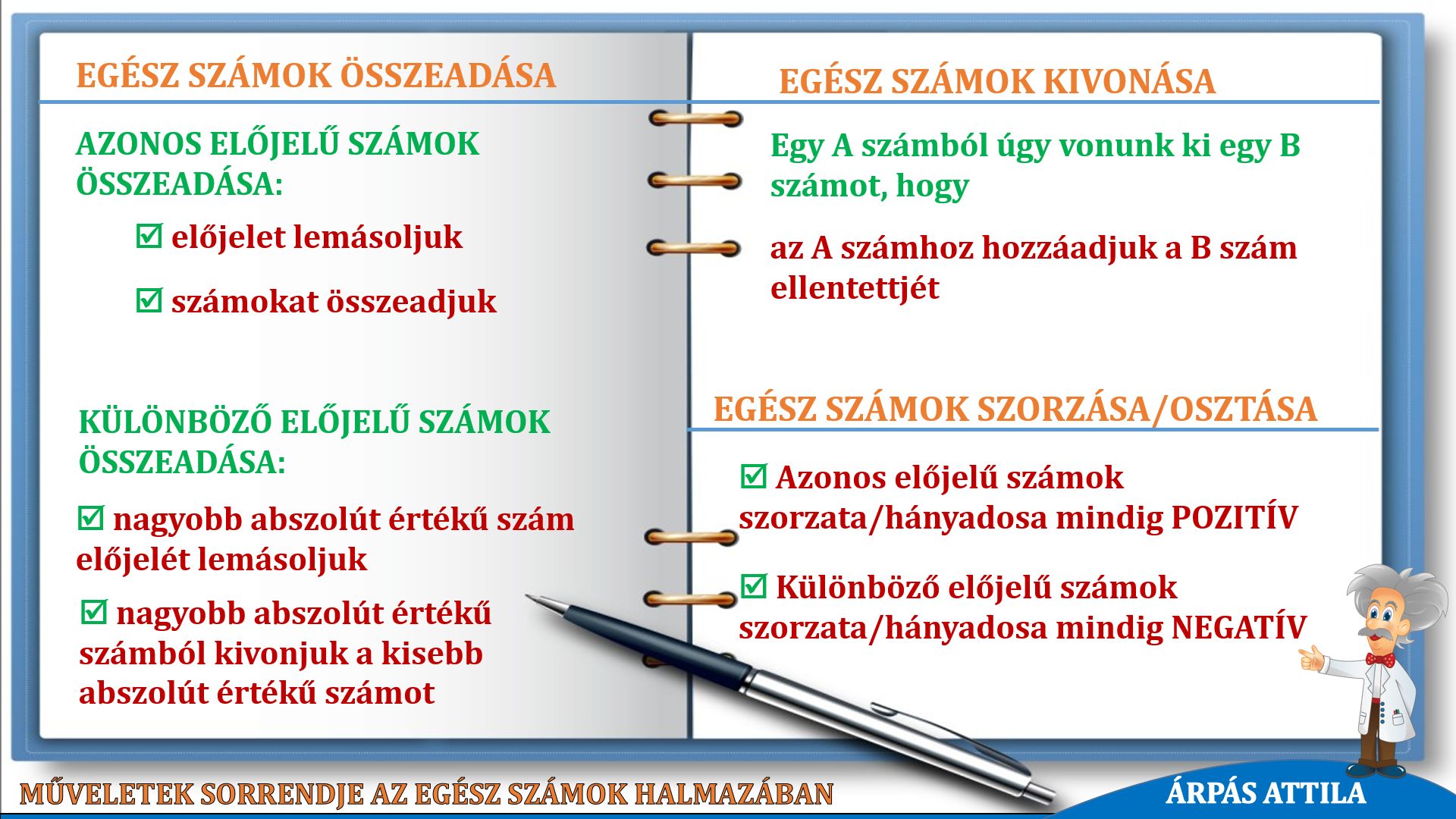 EGÉSZ SZÁMOK ÖSSZEADÁSA

AZONOS ELŐJELŰ SZÁMOK ÖSSZEADÁSA:

☑ előjelet lemásoljuk

☑ számokat összeadjuk

KÜLÖNBÖZŐ ELŐJELŰ SZÁMOK ÖSSZEADÁSA:

☑ nagyobb abszolút értékű szám előjelét lemásoljuk

☑ nagyobb abszolút értékű számból kivonjuk a kisebb abszolút értékű számot

EGÉSZ SZÁMOK KIVONÁSA

Egy A számból úgy vonunk ki egy B számot, hogy

az A számhoz hozzáadjuk a B szám ellentettjét

EGÉSZ SZÁMOK SZORZÁSA/OSZTÁSA

☑ Azonos előjelű számok szorzata/hányadosa mindig POZITÍV

☑ Különböző előjelű számok szorzata/hányadosa mindig NEGATÍV

MŰVELETEK SORRENDJE AZ EGÉSZ SZÁMOK HALMAZÁBAN

ÁRPÁS ATTILA